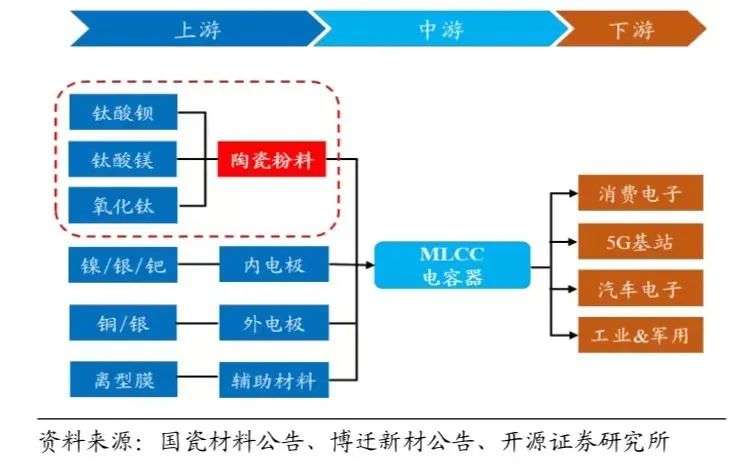 上游
中游
下游

钛酸钡
钛酸镁
氧化钛
陶瓷粉料

镍/银/钯
内电极
铜/银
外电极
离型膜
辅助材料

MLCC
电容器

消费电子
5G基站
汽车电子
工业&军用

资料来源：国瓷材料公告、博迁新材公告、开源证券研究所